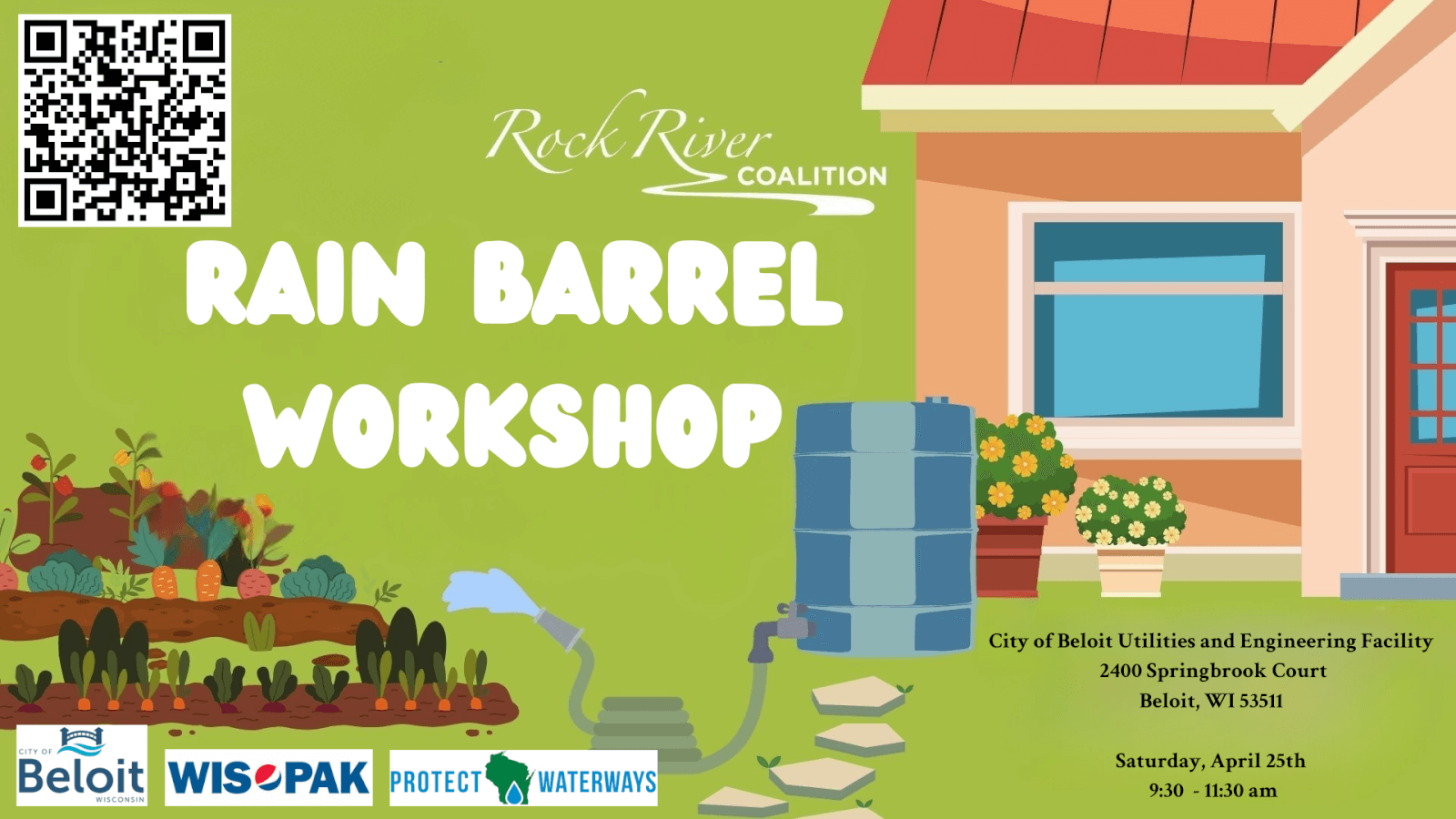 Rock River COALITION

RAIN BARREL WORKSHOP

City of Beloit Utilities and Engineering Facility
2400 Springbrook Court
Beloit, WI 53511

Saturday, April 25th
9:30 - 11:30 am

CITY OF Beloit WISCONSIN

WIS PAK

PROTECT WATERWAYS